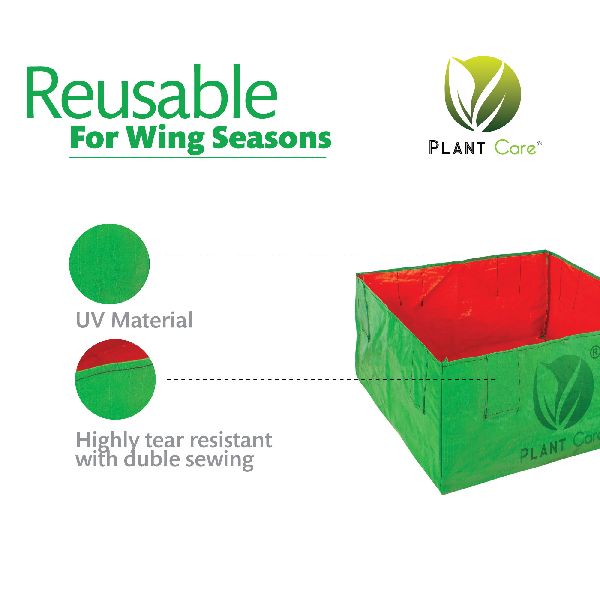 Reusable
For Wing Seasons

PLANT Care®

UV Material

Highly tear resistant with duble sewing

®
PLANT Care